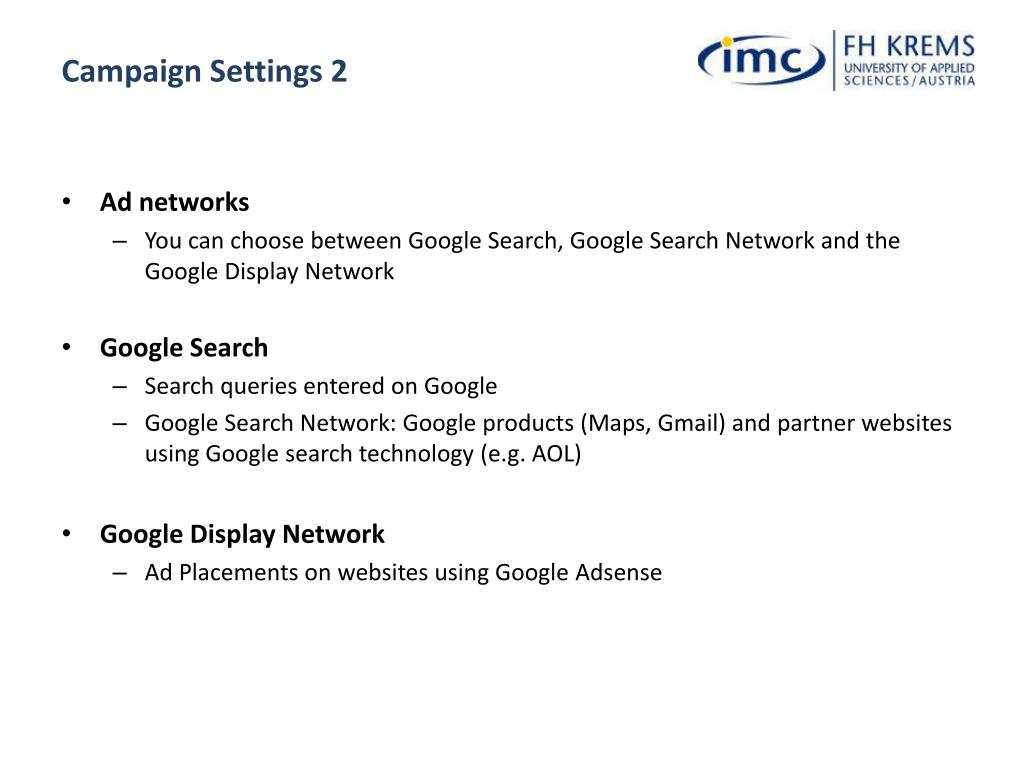 Campaign Settings 2

imc FH KREMS UNIVERSITY OF APPLIED SCIENCES / AUSTRIA

• Ad networks
– You can choose between Google Search, Google Search Network and the Google Display Network

• Google Search
– Search queries entered on Google
– Google Search Network: Google products (Maps, Gmail) and partner websites using Google search technology (e.g. AOL)

• Google Display Network
– Ad Placements on websites using Google Adsense